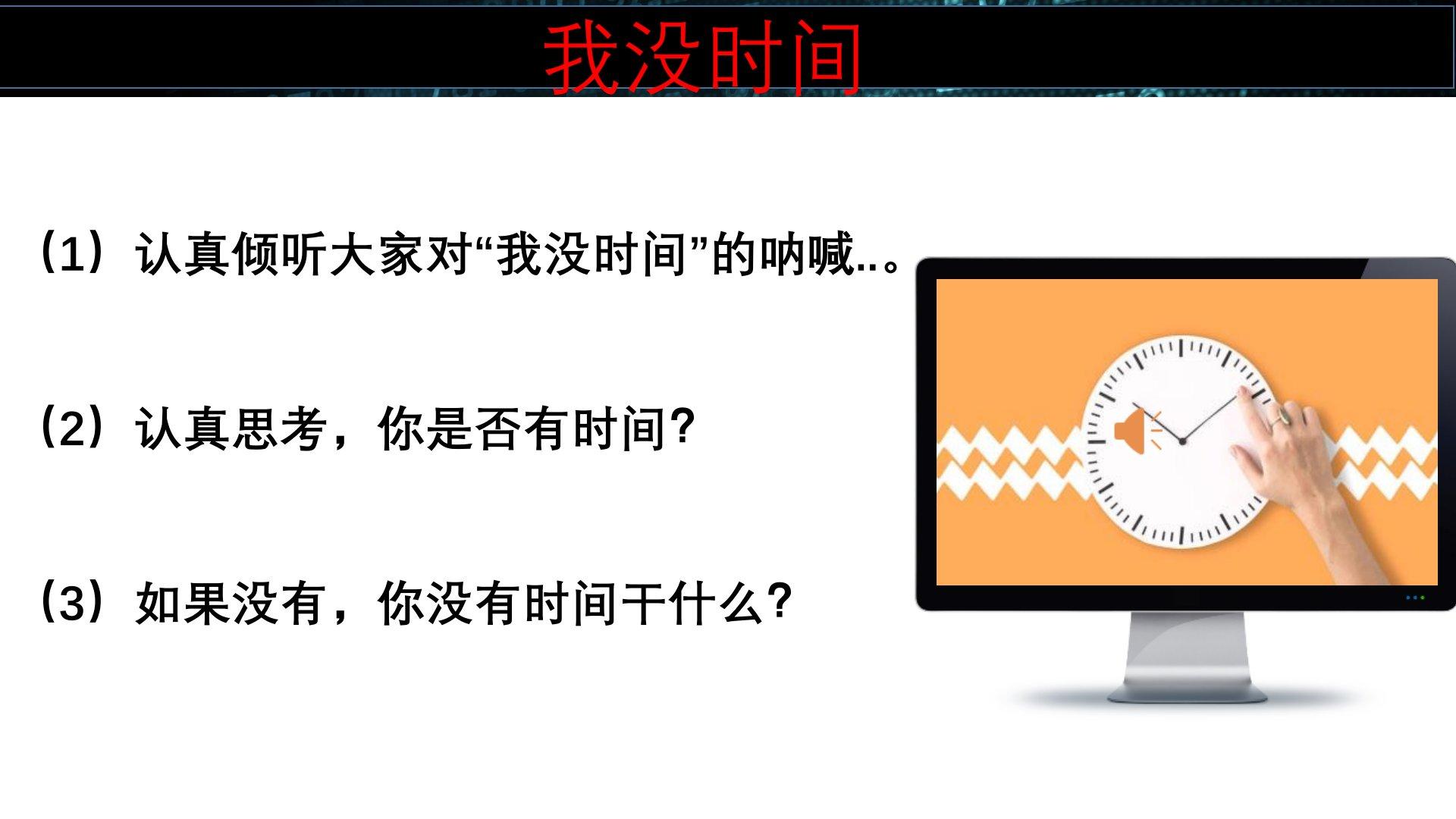 我没时间

（1）认真倾听大家对“我没时间”的呐喊..。

（2）认真思考，你是否有时间?

（3）如果没有，你没有时间干什么?